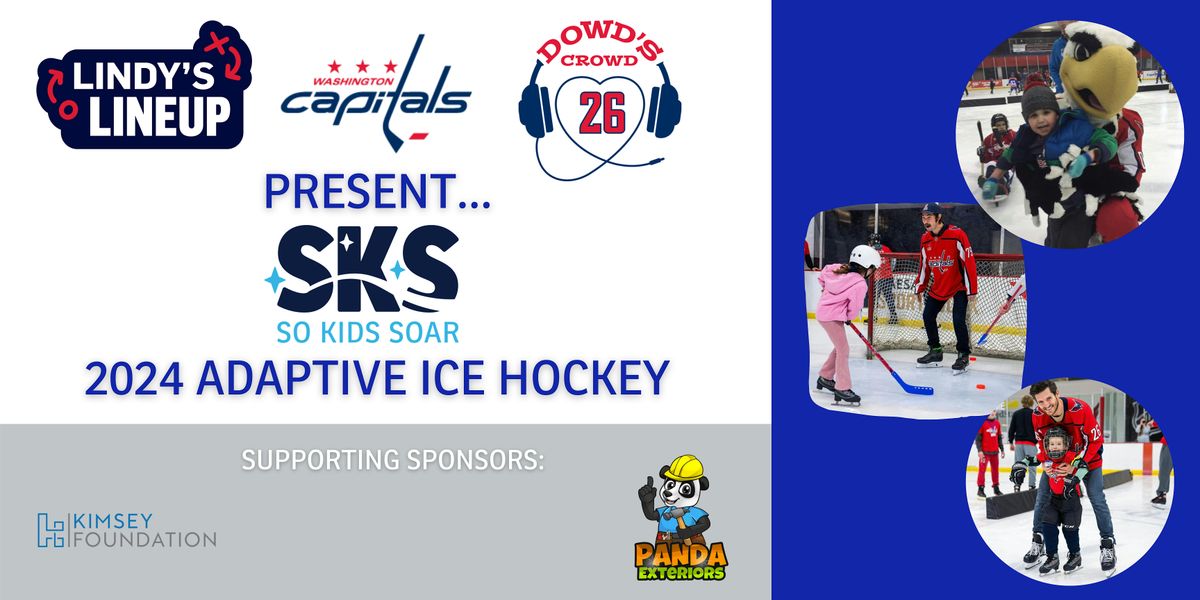 LINDY'S LINEUP

WASHINGTON capitals

DOWD'S CROWD 26

PRESENT...

SKS

SO KIDS SOAR

2024 ADAPTIVE ICE HOCKEY

SUPPORTING SPONSORS:

KIMSEY FOUNDATION

PANDA EXTERIORS